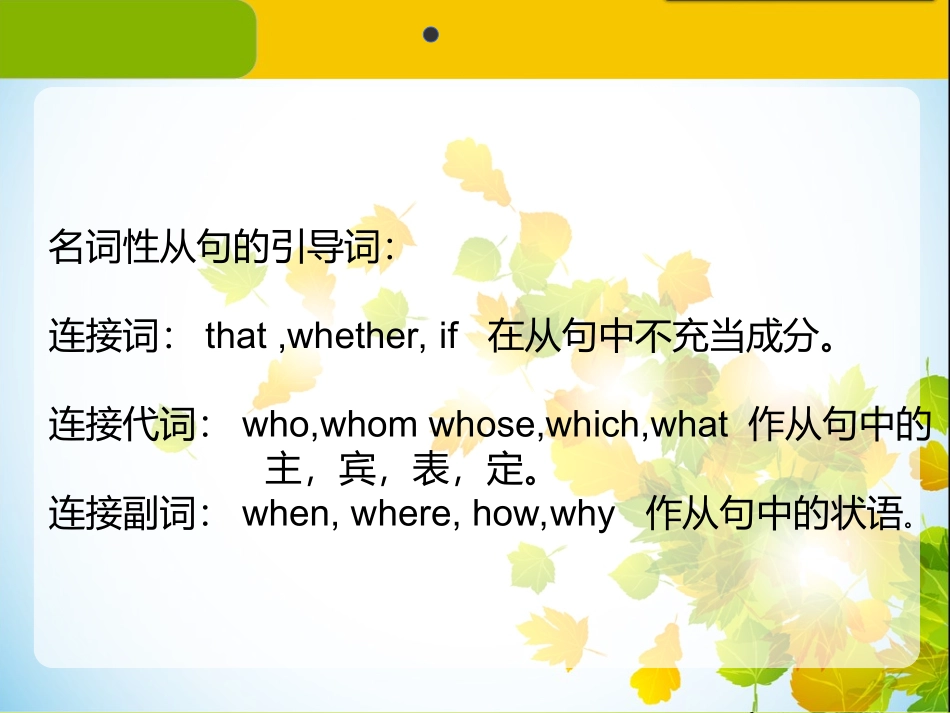 名词性从句的引导词：

连接词： that ,whether, if 在从句中不充当成分。

连接代词： who,whom whose,which,what 作从句中的主，宾，表，定。

连接副词： when, where, how,why 作从句中的状语。